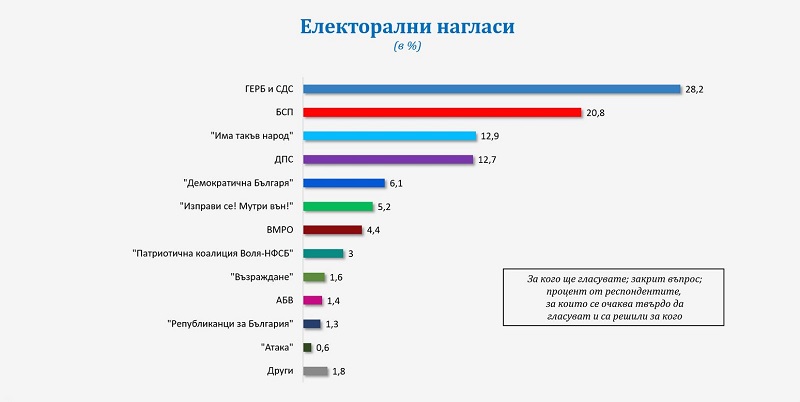 Електорални нагласи
(в %)

ГЕРБ и СДС 28,2
БСП 20,8
"Има такъв народ" 12,9
ДПС 12,7
"Демократична България" 6,1
"Изправи се! Мутри вън!" 5,2
ВМРО 4,4
"Патриотична коалиция Воля-НФСБ" 3
"Възраждане" 1,6
АБВ 1,4
"Републиканци за България" 1,3
"Атака" 0,6
Други 1,8

За кого ще гласувате; закрит въпрос; процент от респондентите, за които се очаква твърдо да гласуват и са решили за кого